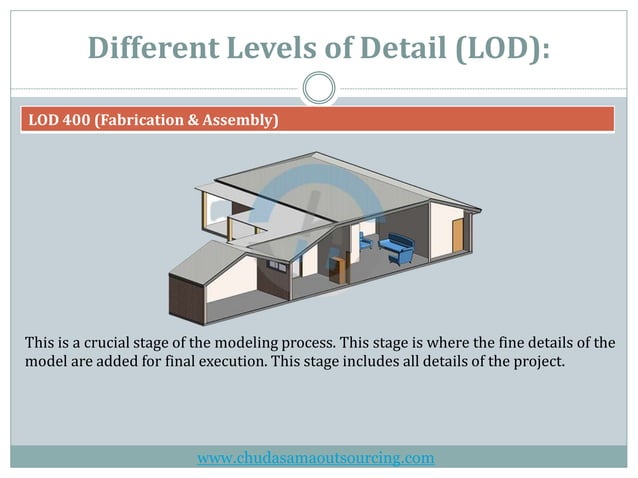 Different Levels of Detail (LOD):

LOD 400 (Fabrication & Assembly)

This is a crucial stage of the modeling process. This stage is where the fine details of the model are added for final execution. This stage includes all details of the project.

www.chudasamaoutsourcing.com